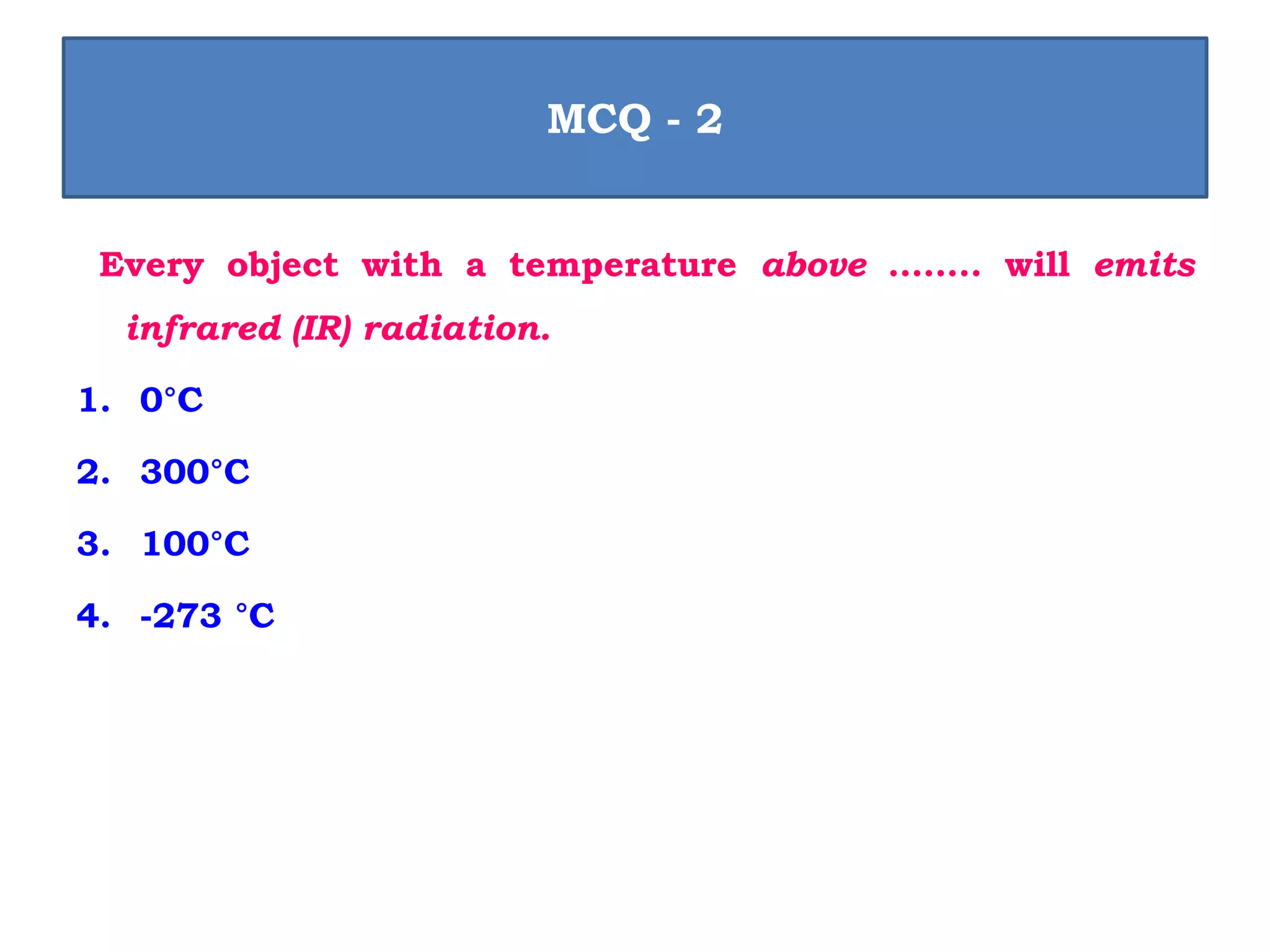 MCQ - 2

Every object with a temperature above …….. will emits infrared (IR) radiation.

1. 0°C

2. 300°C

3. 100°C

4. -273 °C